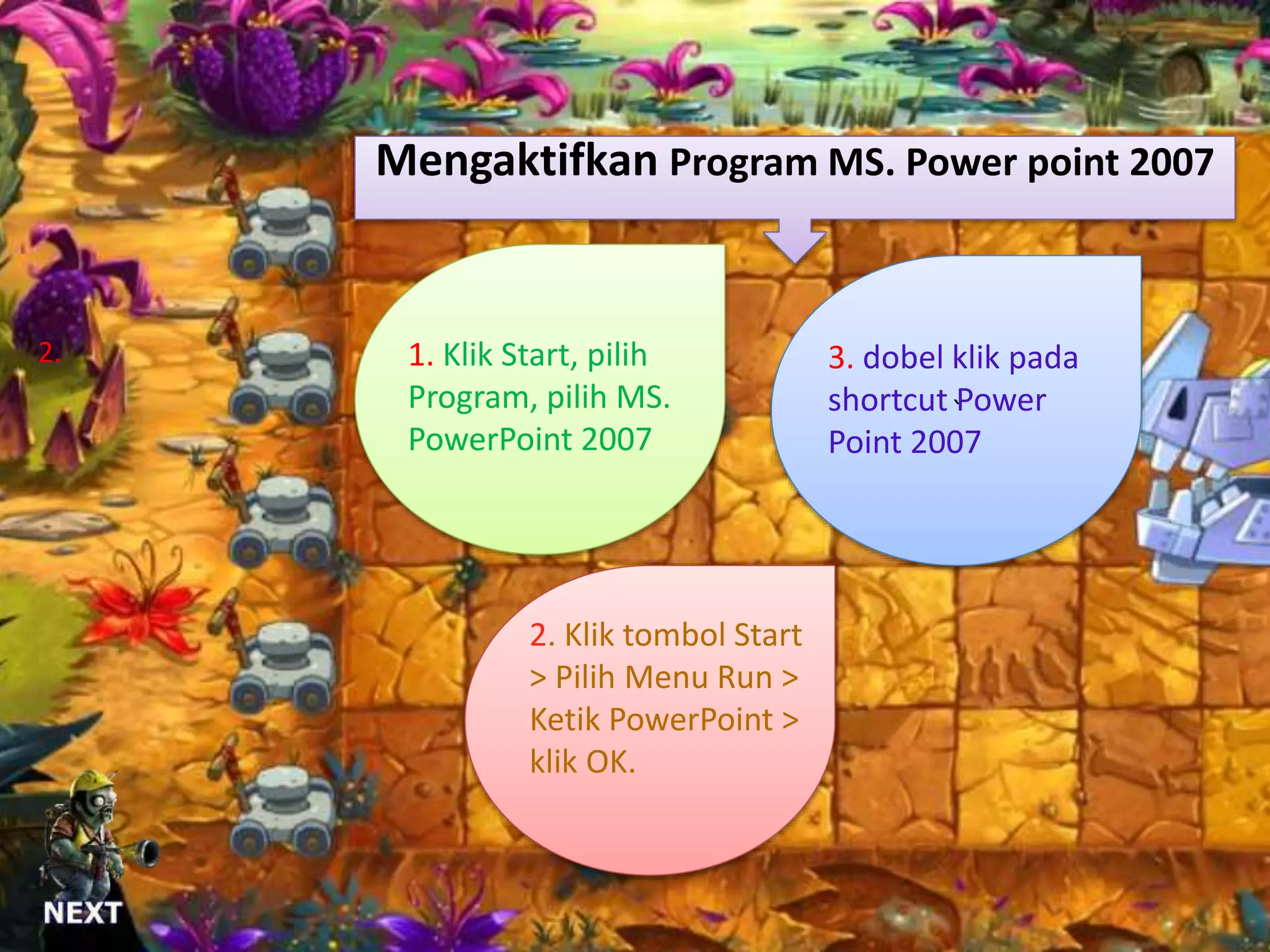 Mengaktifkan Program MS. Power point 2007

2.

1. Klik Start, pilih Program, pilih MS. PowerPoint 2007

3. dobel klik pada shortcut Power Point 2007

2. Klik tombol Start > Pilih Menu Run > Ketik PowerPoint > klik OK.

NEXT